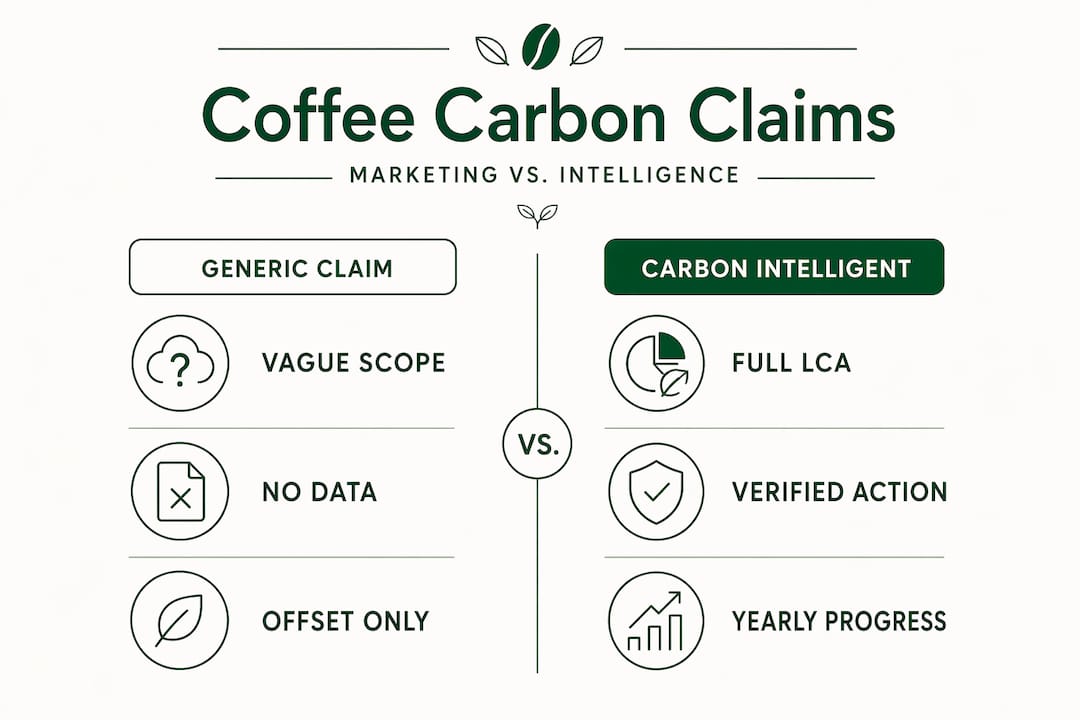 Coffee Carbon Claims

MARKETING VS. INTELLIGENCE

GENERIC CLAIM

VAGUE SCOPE

NO DATA

OFFSET ONLY

VS.

CARBON INTELLIGENT

FULL LCA

VERIFIED ACTION

YEARLY PROGRESS